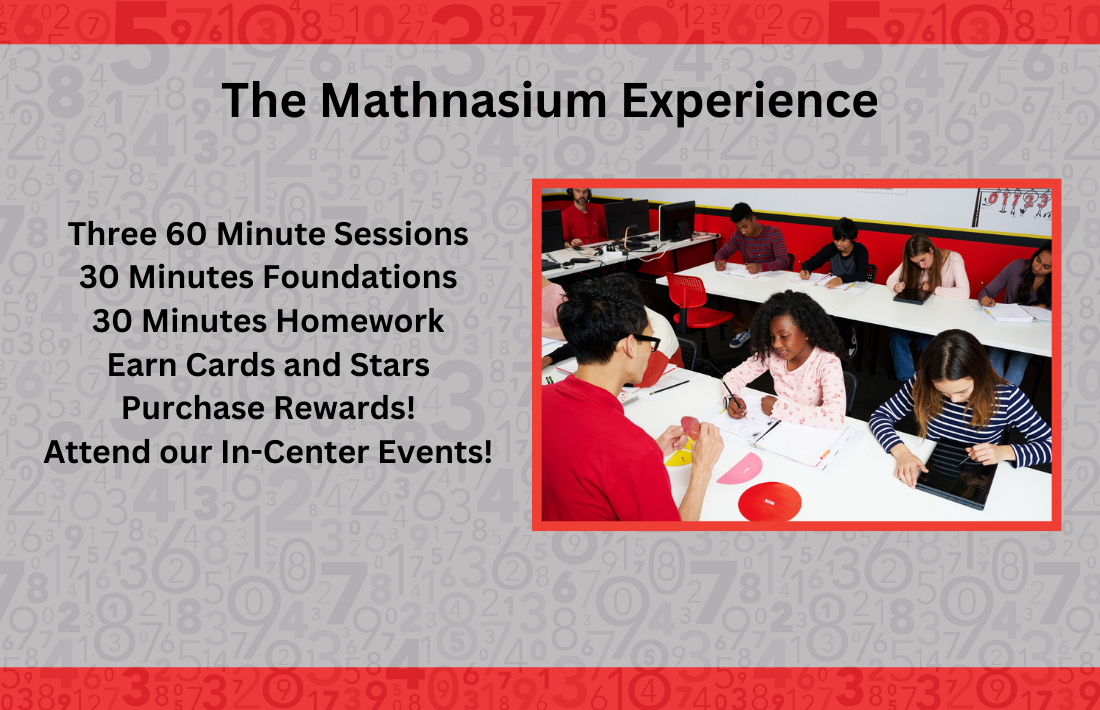 The Mathnasium Experience

Three 60 Minute Sessions
30 Minutes Foundations
30 Minutes Homework
Earn Cards and Stars
Purchase Rewards!
Attend our In-Center Events!